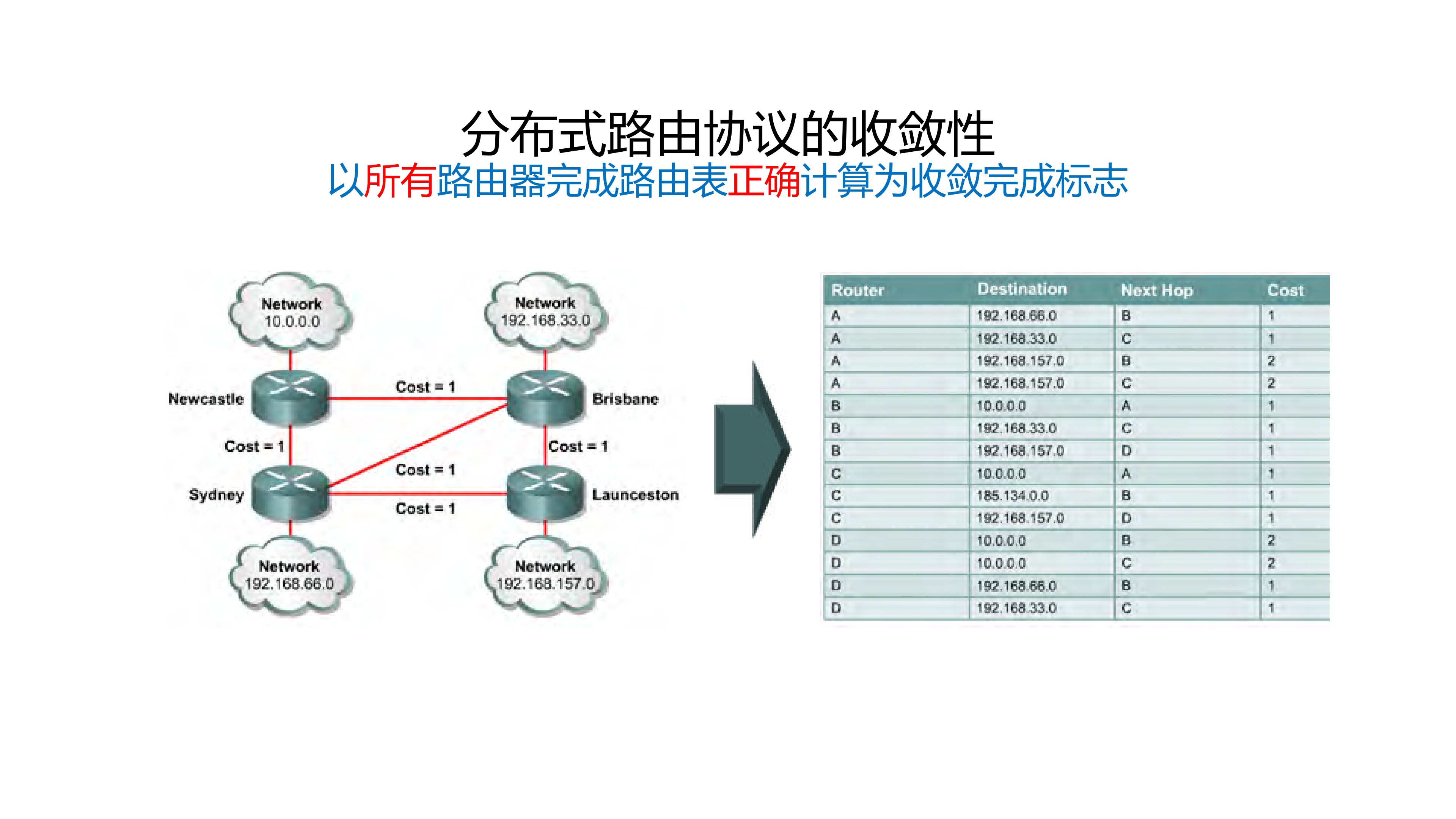 分布式路由协议的收敛性
以所有路由器完成路由表正确计算为收敛完成标志

Network
10.0.0.0

Network
192.168.33.0

Newcastle

Cost = 1

Brisbane

Cost = 1

Cost = 1

Cost = 1

Sydney

Cost = 1

Launceston

Network
192.168.66.0

Network
192.168.157.0

| Router | Destination | Next Hop | Cost |
|---|---|---|---|
| A | 192.168.66.0 | B | 1 |
| A | 192.168.33.0 | C | 1 |
| A | 192.168.157.0 | B | 2 |
| A | 192.168.157.0 | C | 2 |
| B | 10.0.0.0 | A | 1 |
| B | 192.168.33.0 | C | 1 |
| B | 192.168.157.0 | D | 1 |
| C | 10.0.0.0 | A | 1 |
| C | 185.134.0.0 | B | 1 |
| C | 192.168.157.0 | D | 1 |
| D | 10.0.0.0 | B | 2 |
| D | 10.0.0.0 | C | 2 |
| D | 192.168.66.0 | B | 1 |
| D | 192.168.33.0 | C | 1 |